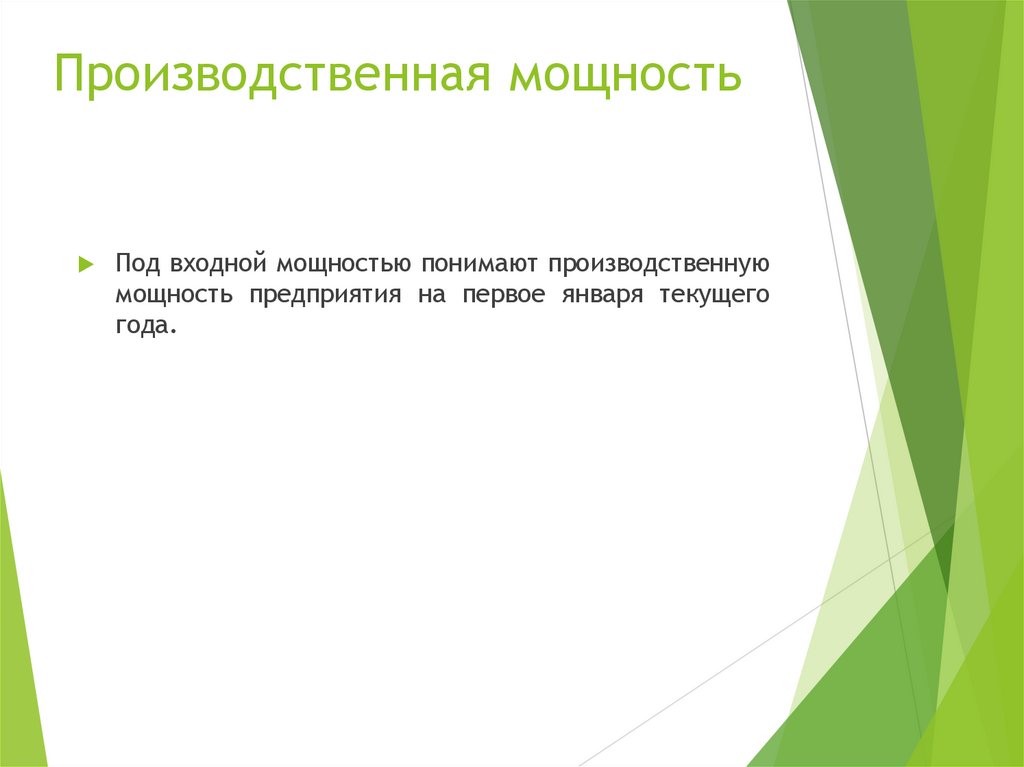 Производственная мощность

Под входной мощностью понимают производственную мощность предприятия на первое января текущего года.